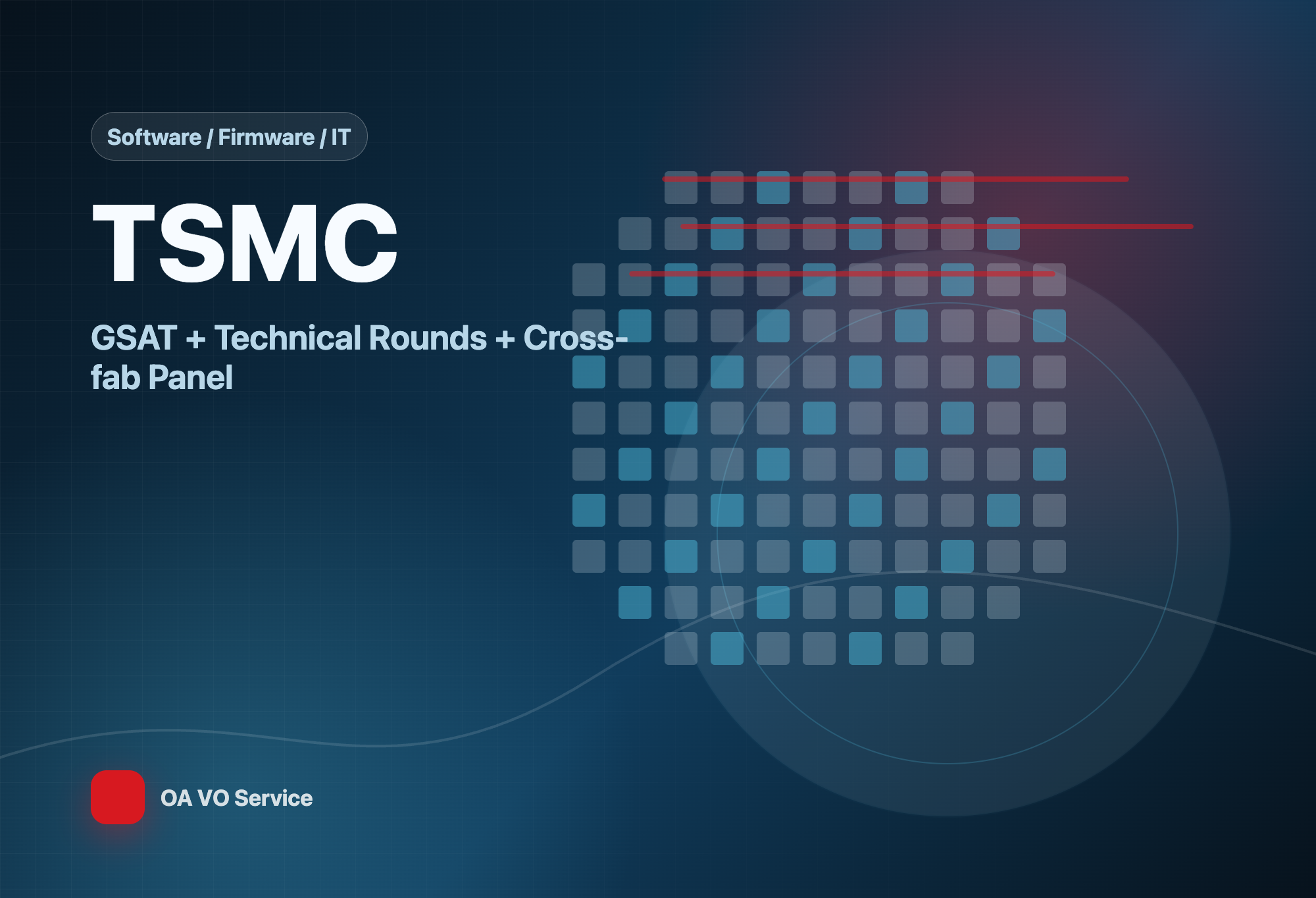 Software / Firmware / IT

TSMC

GSAT + Technical Rounds + Cross-fab Panel

OA VO Service